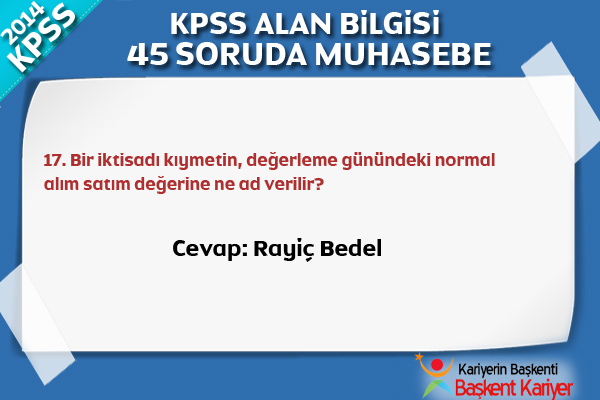 2014 KPSS

KPSS ALAN BİLGİSİ
45 SORUDA MUHASEBE

17. Bir iktisadı kıymetin, değerleme günündeki normal alım satım değerine ne ad verilir?

Cevap: Rayiç Bedel

Kariyerin Başkenti
Başkent Kariyer